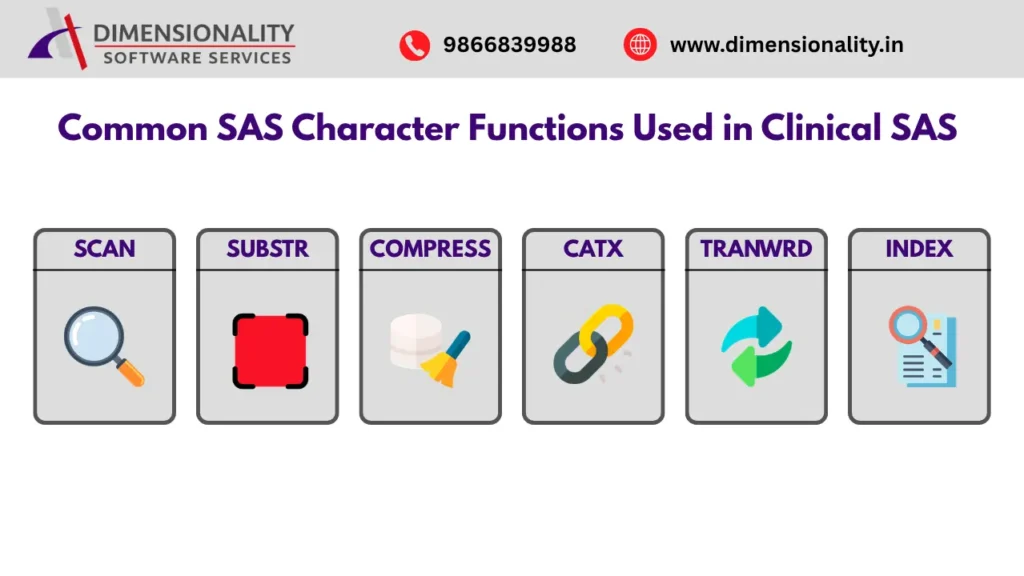 DIMENSIONALITY
SOFTWARE SERVICES

9866839988

www.dimensionality.in

Common SAS Character Functions Used in Clinical SAS

SCAN

SUBSTR

COMPRESS

CATX

TRANWRD

INDEX